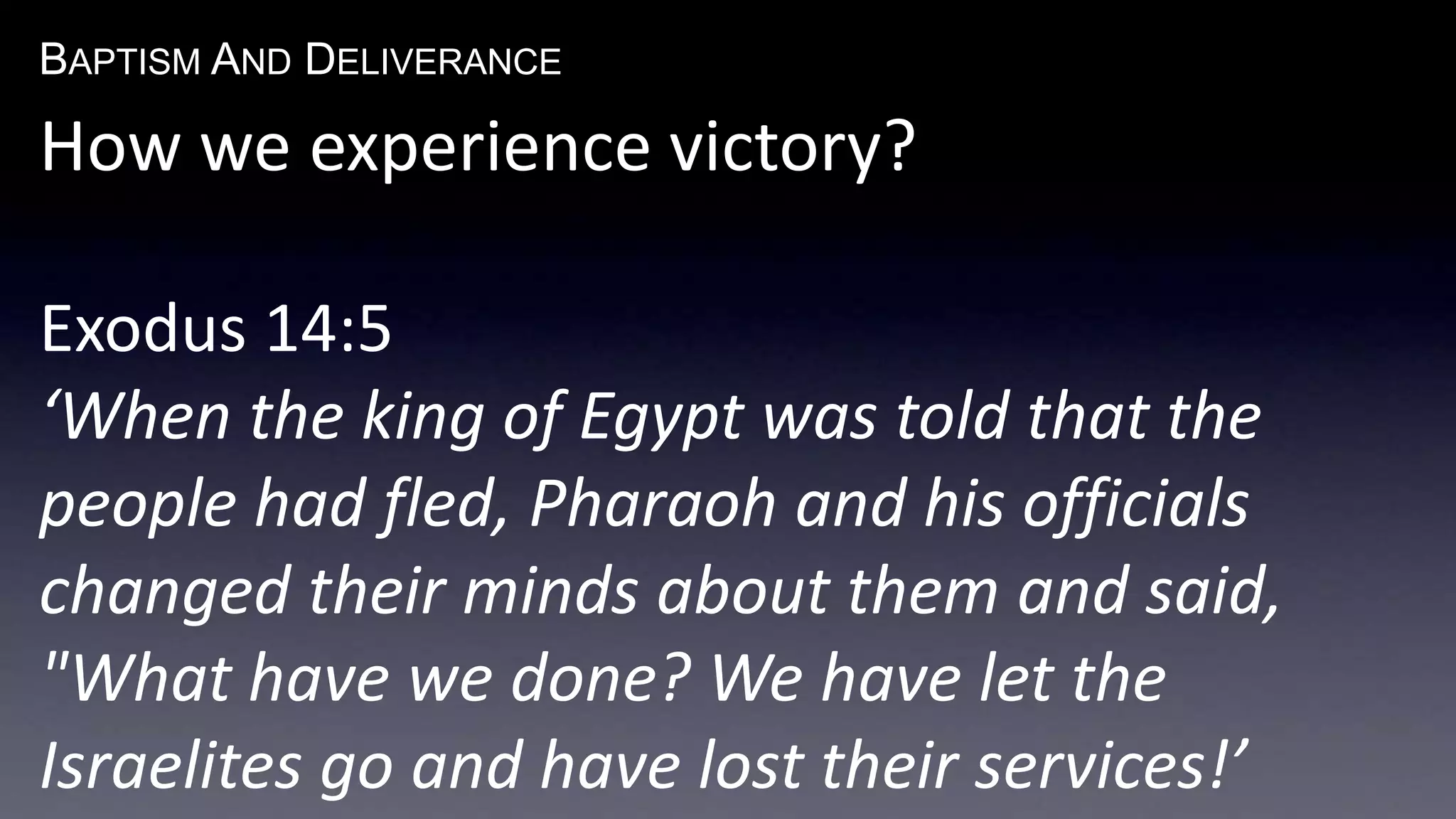 BAPTISM AND DELIVERANCE

How we experience victory?

Exodus 14:5
‘When the king of Egypt was told that the people had fled, Pharaoh and his officials changed their minds about them and said, "What have we done? We have let the Israelites go and have lost their services!’